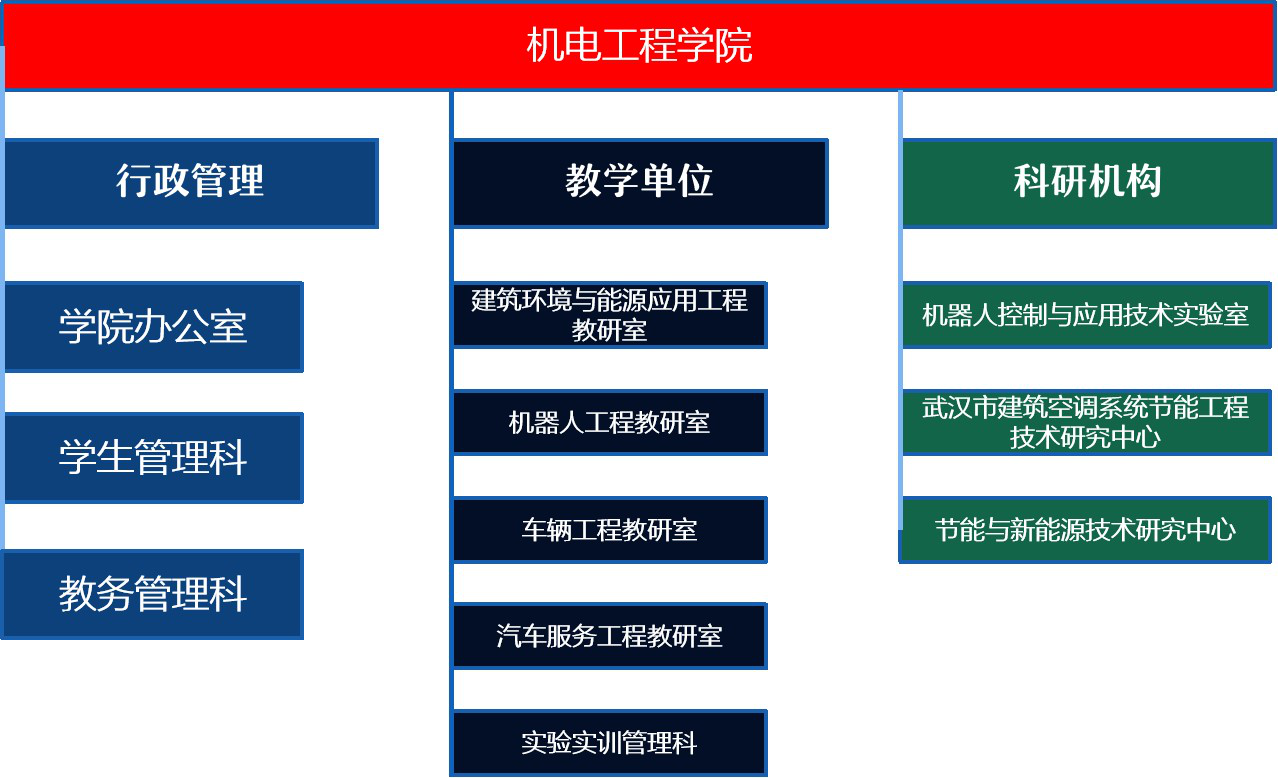 机电工程学院

行政管理

学院办公室

学生管理科

教务管理科

教学单位

建筑环境与能源应用工程教研室

机器人工程教研室

车辆工程教研室

汽车服务工程教研室

实验实训管理科

科研机构

机器人控制与应用技术实验室

武汉市建筑空调系统节能工程技术研究中心

节能与新能源技术研究中心